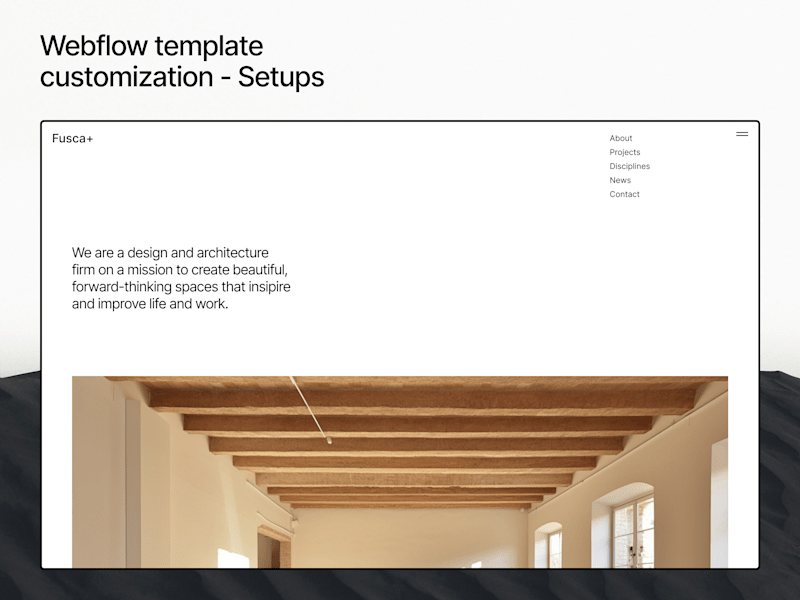 Webflow template customization - Setups

Fusca+

About
Projects
Disciplines
News
Contact

We are a design and architecture firm on a mission to create beautiful, forward-thinking spaces that insipire and improve life and work.